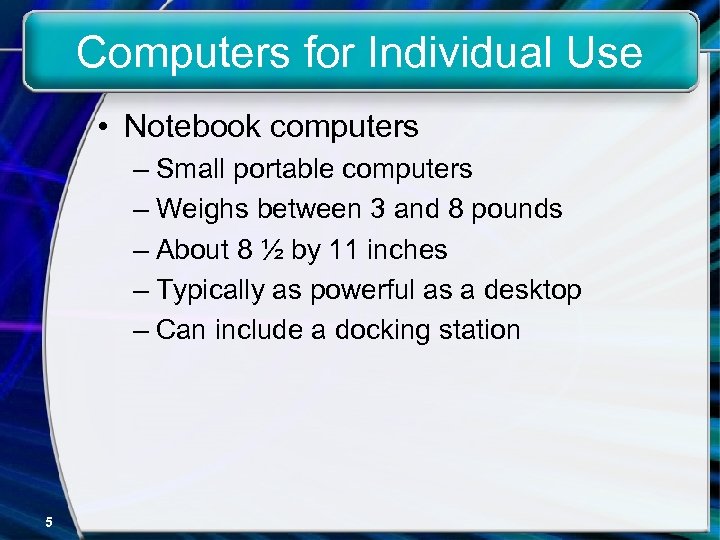 Computers for Individual Use

• Notebook computers
– Small portable computers
– Weighs between 3 and 8 pounds
– About 8 ½ by 11 inches
– Typically as powerful as a desktop
– Can include a docking station

5